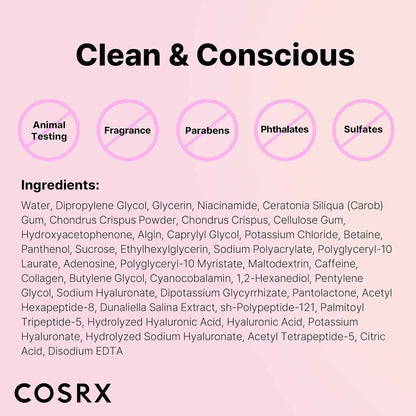 Clean & Conscious

Animal Testing

Fragrance

Parabens

Phthalates

Sulfates

Ingredients:

Water, Dipropylene Glycol, Glycerin, Niacinamide, Ceratonia Siliqua (Carob) Gum, Chondrus Crispus Powder, Chondrus Crispus, Cellulose Gum, Hydroxyacetophenone, Algin, Caprylyl Glycol, Potassium Chloride, Betaine, Panthenol, Sucrose, Ethylhexylglycerin, Sodium Polyacrylate, Polyglyceryl-10 Laurate, Adenosine, Polyglyceryl-10 Myristate, Maltodextrin, Caffeine, Collagen, Butylene Glycol, Cyanocobalamin, 1,2-Hexanediol, Pentylene Glycol, Sodium Hyaluronate, Dipotassium Glycyrrhizate, Pantolactone, Acetyl Hexapeptide-8, Dunaliella Salina Extract, sh-Polypeptide-121, Palmitoyl Tripeptide-5, Hydrolyzed Hyaluronic Acid, Hyaluronic Acid, Potassium Hyaluronate, Hydrolyzed Sodium Hyaluronate, Acetyl Tetrapeptide-5, Citric Acid, Disodium EDTA

COSRX